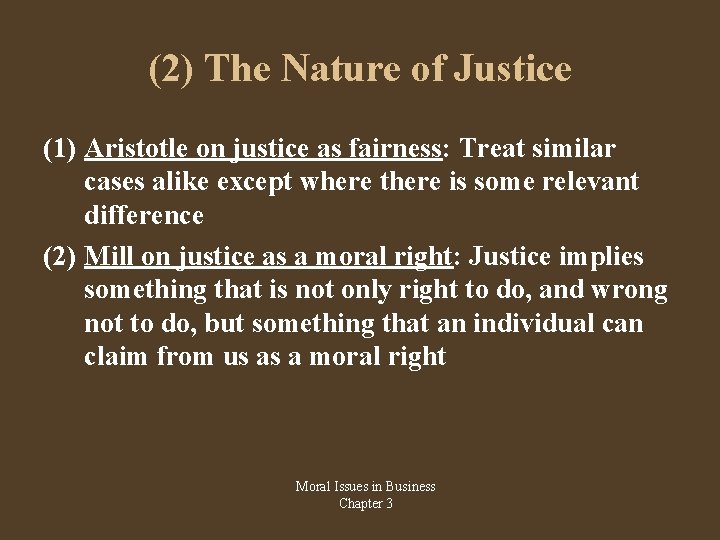 (2) The Nature of Justice

(1) Aristotle on justice as fairness: Treat similar cases alike except where there is some relevant difference

(2) Mill on justice as a moral right: Justice implies something that is not only right to do, and wrong not to do, but something that an individual can claim from us as a moral right

Moral Issues in Business
Chapter 3